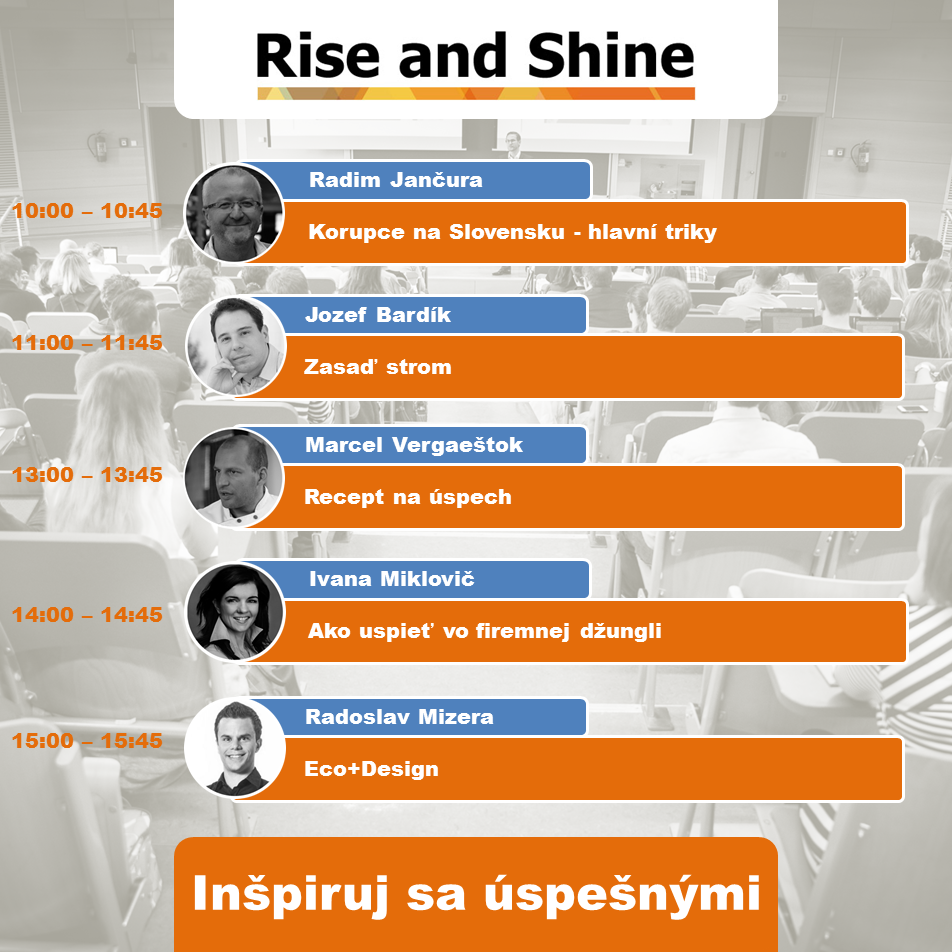 Rise and Shine

10:00 – 10:45
Radim Jančura
Korupce na Slovensku - hlavní triky

11:00 – 11:45
Jozef Bardík
Zasaď strom

13:00 – 13:45
Marcel Vergaeštok
Recept na úspech

14:00 – 14:45
Ivana Miklovič
Ako uspieť vo firemnej džungli

15:00 – 15:45
Radoslav Mizera
Eco+Design

Inšpiruj sa úspešnými